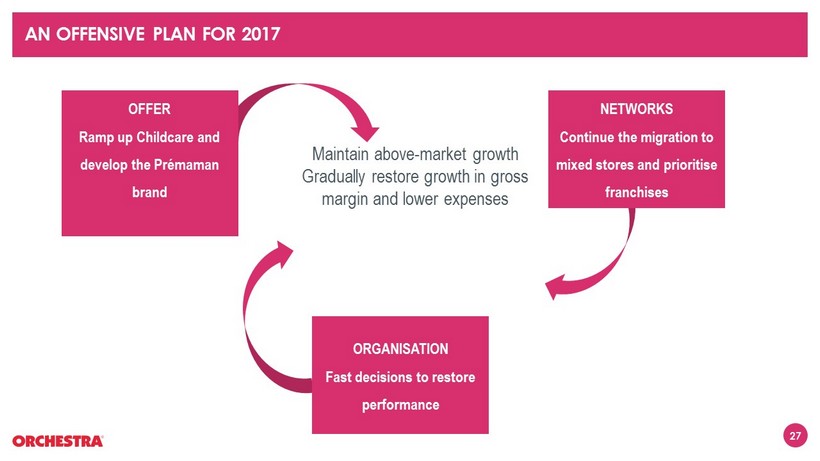 AN OFFENSIVE PLAN FOR 2017

OFFER
Ramp up Childcare and develop the Prémaman brand

Maintain above-market growth
Gradually restore growth in gross margin and lower expenses

NETWORKS
Continue the migration to mixed stores and prioritise franchises

ORGANISATION
Fast decisions to restore performance

ORCHESTRA

27